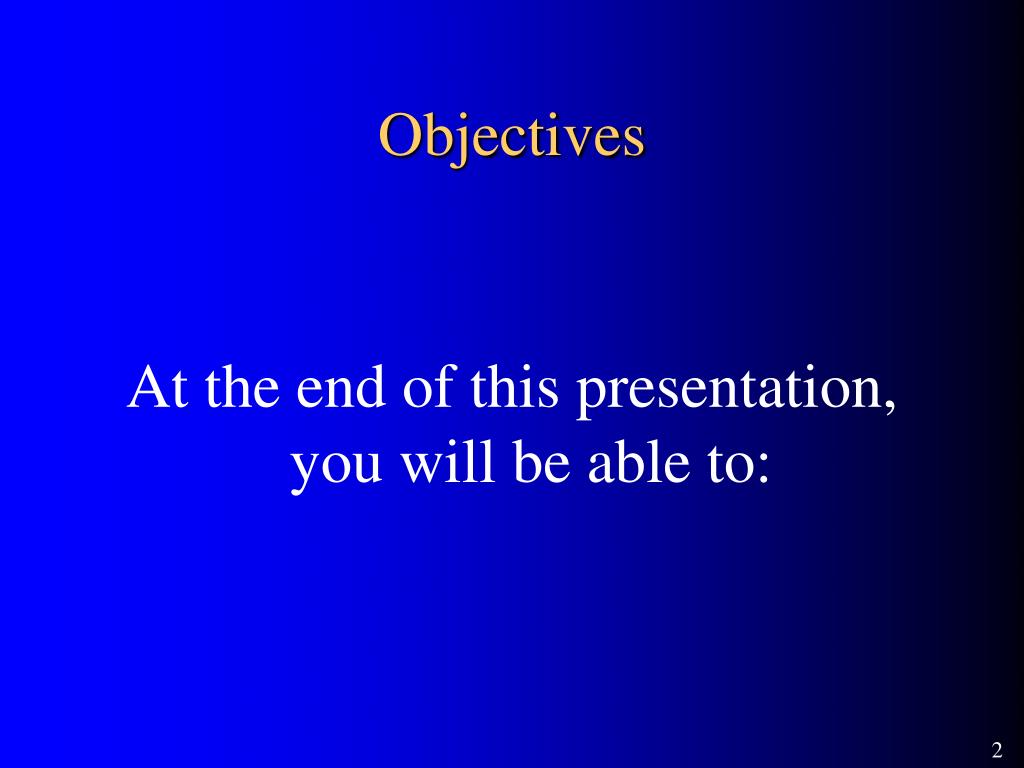 Objectives

At the end of this presentation, you will be able to:

2